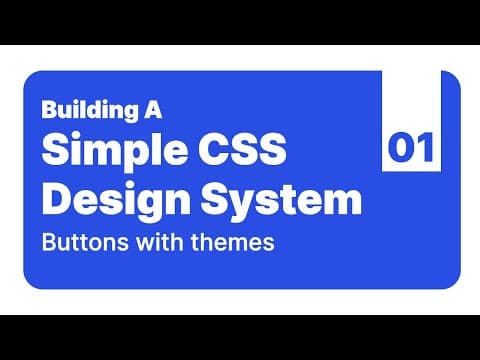 Building A
Simple CSS Design System
Buttons with themes

01